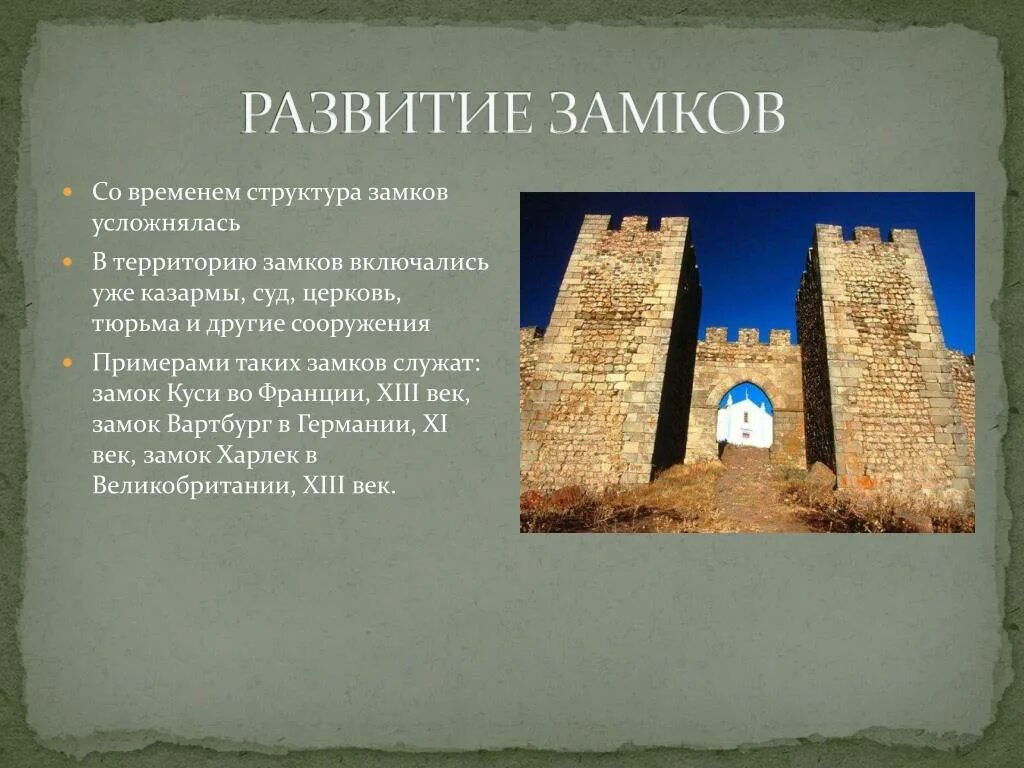 РАЗВИТИЕ ЗАМКОВ

Со временем структура замков усложнялась

В территорию замков включались уже казармы, суд, церковь, тюрьма и другие сооружения

Примерами таких замков служат: замок Куси во Франции, XIII век, замок Вартбург в Германии, XI век, замок Харлек в Великобритании, XIII век.